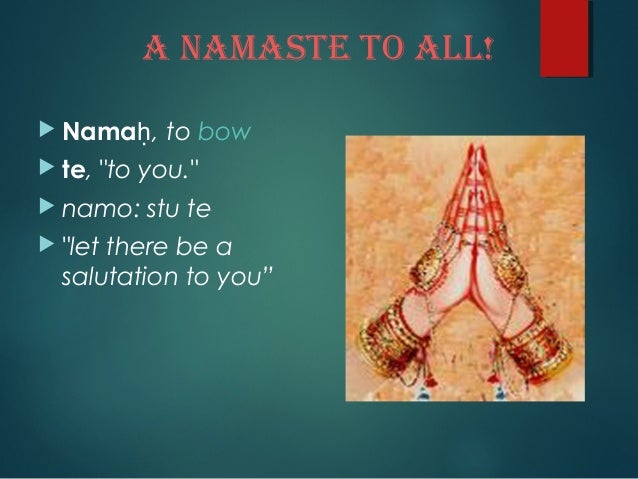 A NAMASTE TO ALL!

Namaḥ, to bow

te, "to you."

namo: stu te

"let there be a salutation to you"